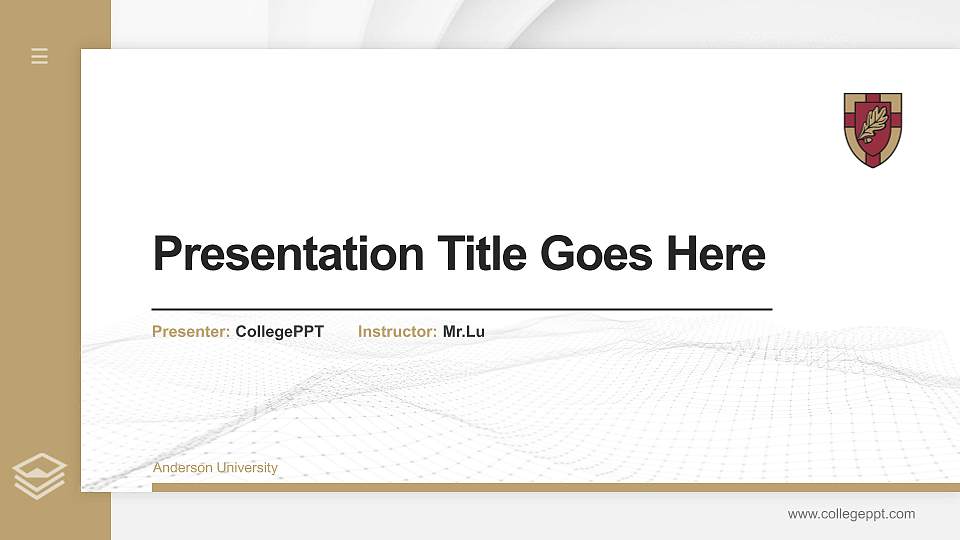 Presentation Title Goes Here

Presenter: CollegePPT Instructor: Mr.Lu

Anderson University

www.collegeppt.com